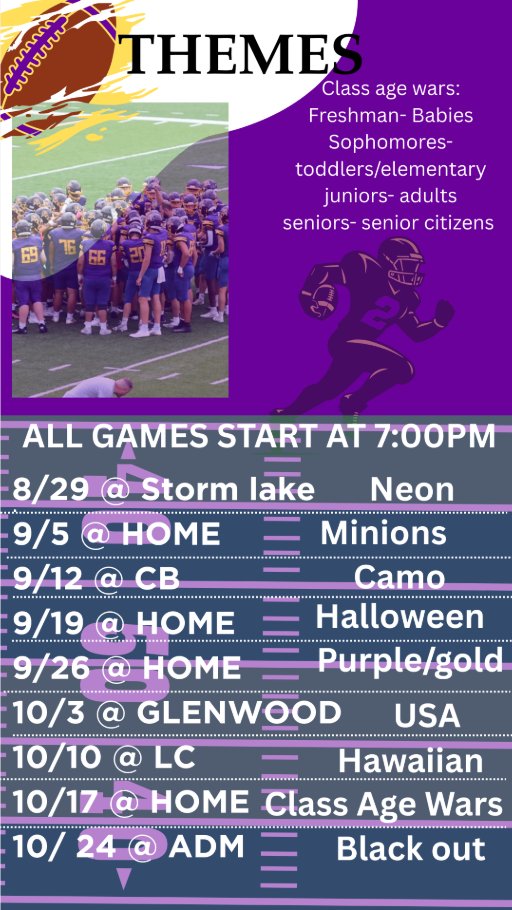 THEMES

Class age wars:
Freshman- Babies
Sophomores- toddlers/elementary
juniors- adults
seniors- senior citizens

ALL GAMES START AT 7:00PM

| | |
|---|---|
| 8/29 @ Storm lake | Neon |
| 9/5 @ HOME | Minions |
| 9/12 @ CB | Camo |
| 9/19 @ HOME | Halloween |
| 9/26 @ HOME | Purple/gold |
| 10/3 @ GLENWOOD | USA |
| 10/10 @ LC | Hawaiian |
| 10/17 @ HOME | Class Age Wars |
| 10/ 24 @ ADM | Black out |